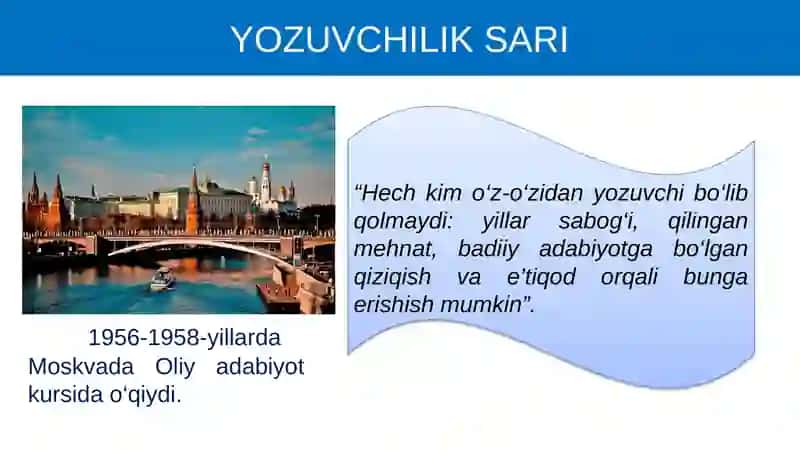 YOZUVCHILIK SARI

1956-1958-yillarda Moskvada Oliy adabiyot kursida o‘qiydi.

“Hech kim o‘z-o‘zidan yozuvchi bo‘lib qolmaydi: yillar sabog‘i, qilingan mehnat, badiiy adabiyotga bo‘lgan qiziqish va e’tiqod orqali bunga erishish mumkin”.